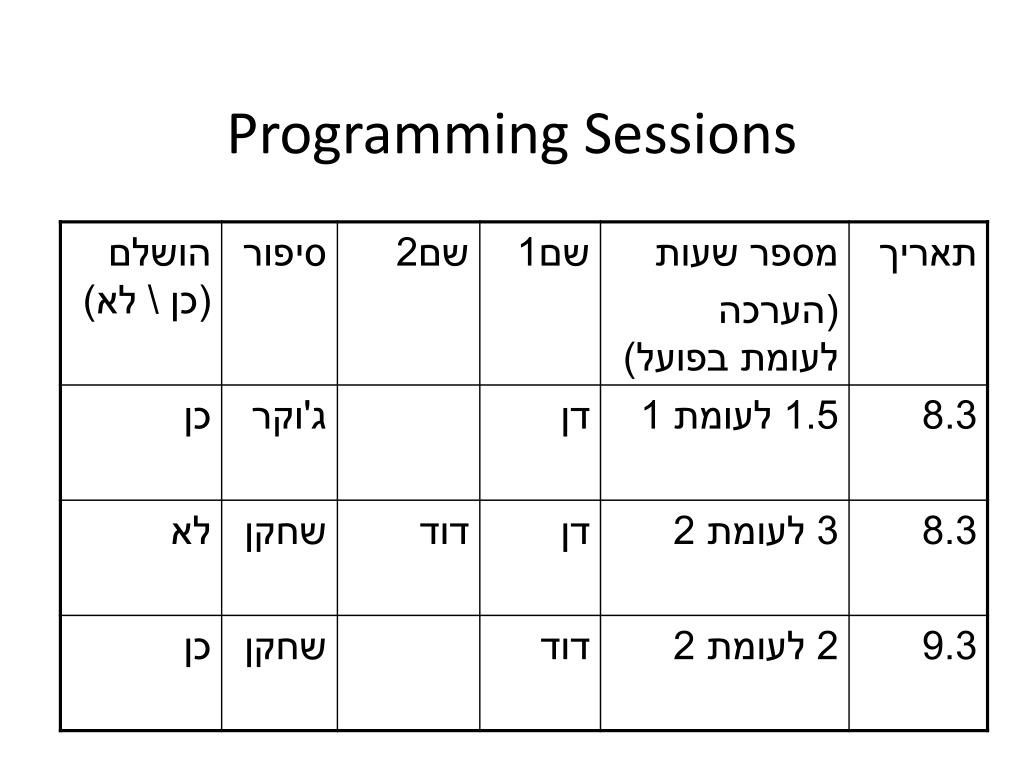 Programming Sessions

| תאריך | מספר שעות (הערכה לעומת בפועל) | שם1 | שם2 | סיפור | הושלם (כן \ לא) |
|---|---|---|---|---|---|
| 8.3 | 1.5 לעומת 1 | דן | | ג'וקר | כן |
| 8.3 | 3 לעומת 2 | דן | דוד | שחקן | לא |
| 9.3 | 2 לעומת 2 | דוד | | שחקן | כן |